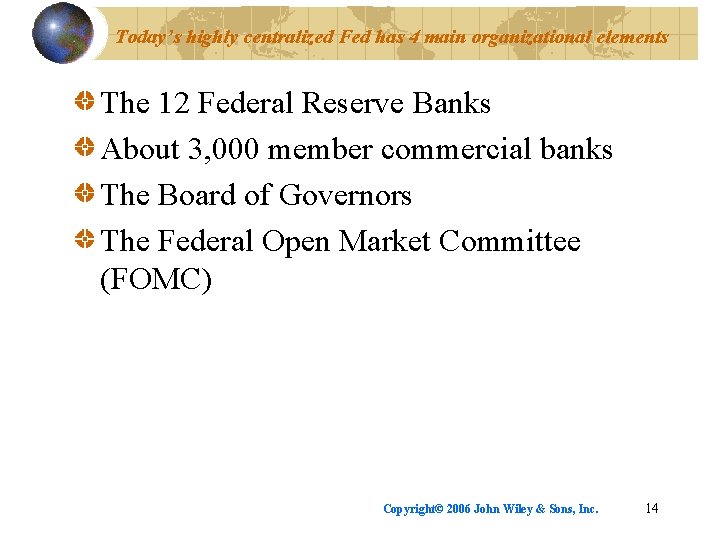 Today's highly centralized Fed has 4 main organizational elements

The 12 Federal Reserve Banks

About 3,000 member commercial banks

The Board of Governors

The Federal Open Market Committee (FOMC)

Copyright© 2006 John Wiley & Sons, Inc. 14